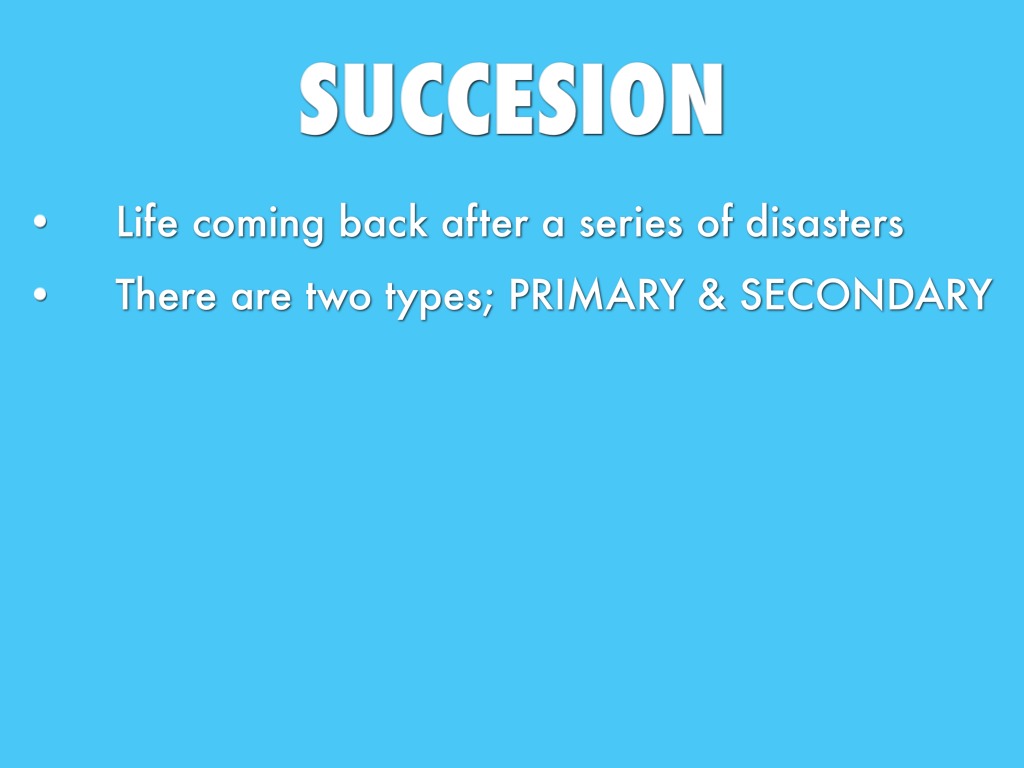 SUCCESION

• Life coming back after a series of disasters
• There are two types; PRIMARY & SECONDARY